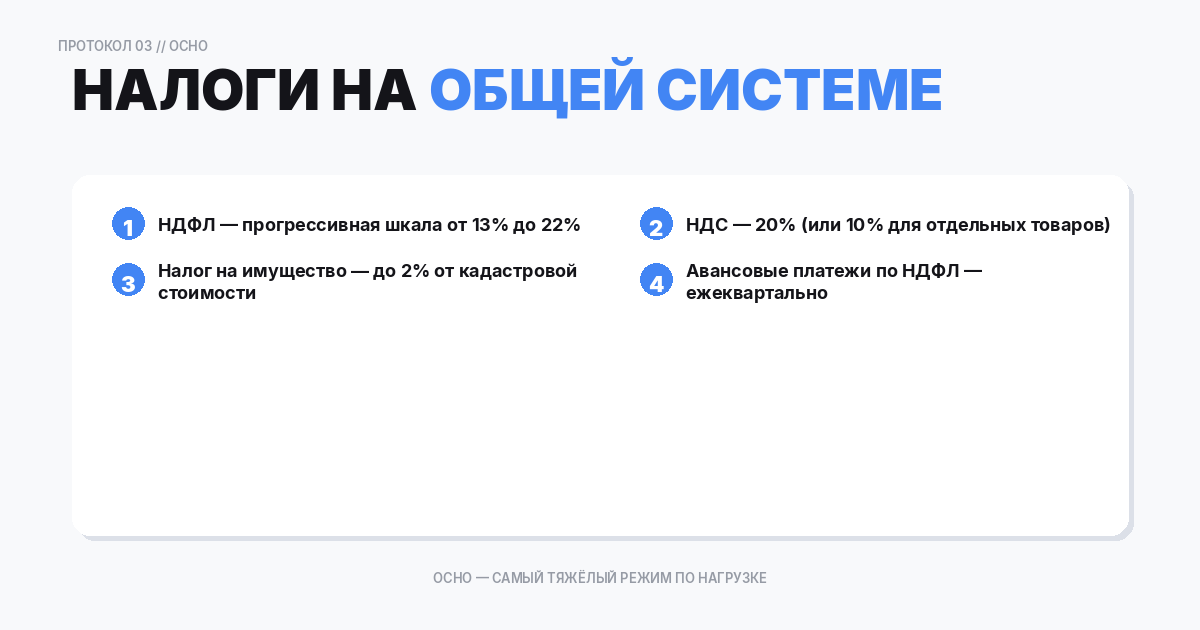 ПРОТОКОЛ 03 // ОСНО

НАЛОГИ НА ОБЩЕЙ СИСТЕМЕ

1 НДФЛ — прогрессивная шкала от 13% до 22%

2 НДС — 20% (или 10% для отдельных товаров)

3 Налог на имущество — до 2% от кадастровой стоимости

4 Авансовые платежи по НДФЛ — ежеквартально

ОСНО — САМЫЙ ТЯЖЁЛЫЙ РЕЖИМ ПО НАГРУЗКЕ